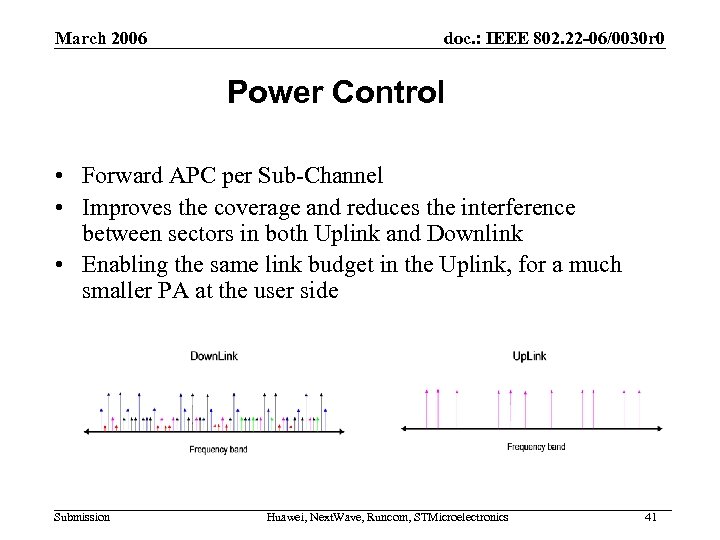 March 2006

doc.: IEEE 802.22-06/0030r0

Power Control

• Forward APC per Sub-Channel
• Improves the coverage and reduces the interference between sectors in both Uplink and Downlink
• Enabling the same link budget in the Uplink, for a much smaller PA at the user side

DownLink

Frequency band

UpLink

Frequency band

Submission

Huawei, NextWave, Runcom, STMicroelectronics

41